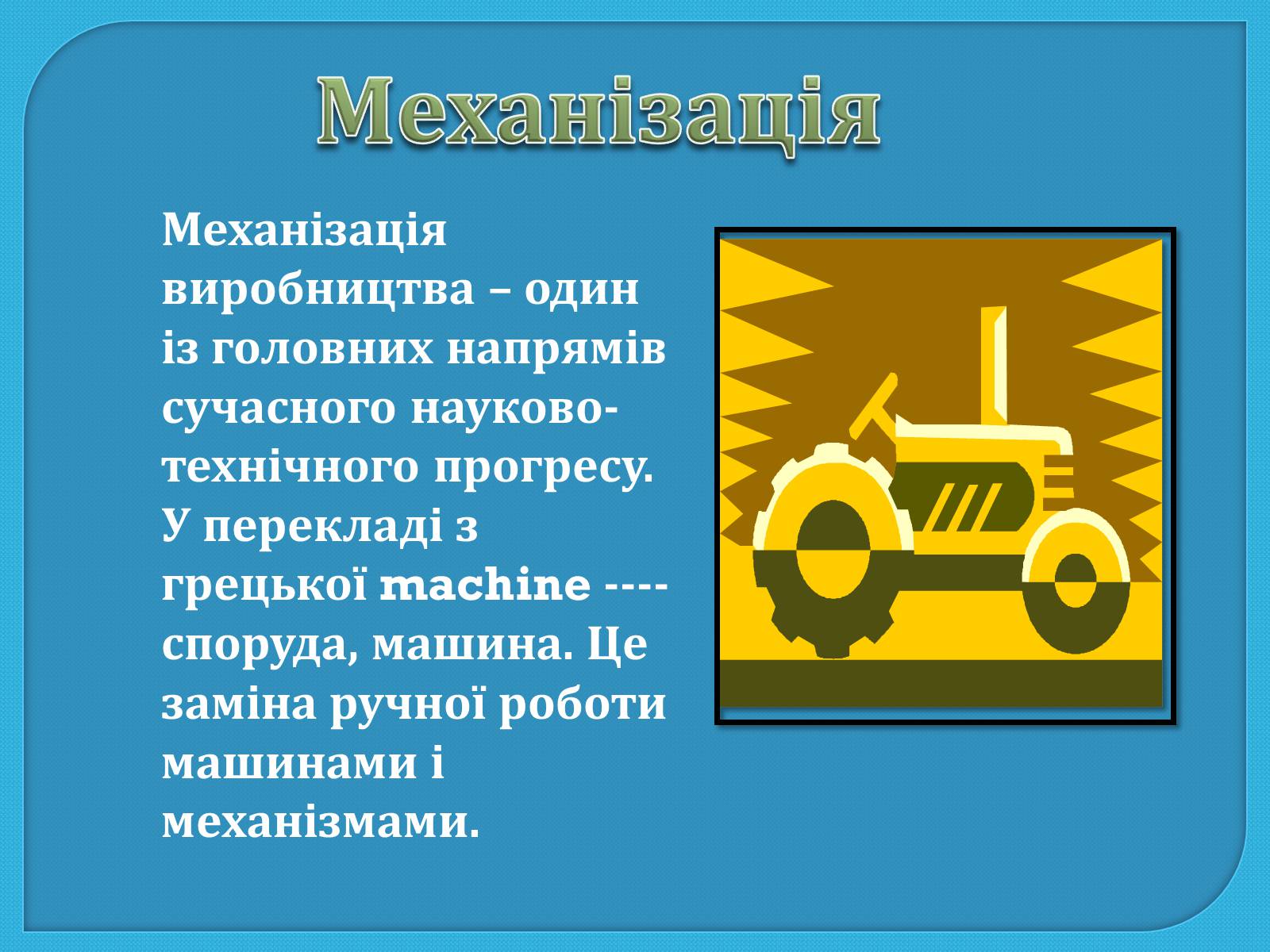 Механізація

Механізація виробництва – один із головних напрямів сучасного науково-технічного прогресу. У перекладі з грецької machine ---- споруда, машина. Це заміна ручної роботи машинами і механізмами.